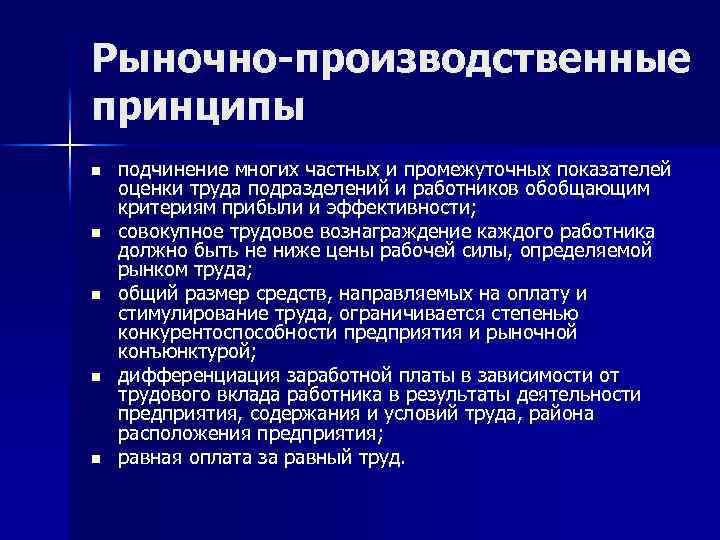 Рыночно-производственные принципы

- подчинение многих частных и промежуточных показателей оценки труда подразделений и работников обобщающим критериям прибыли и эффективности;
- совокупное трудовое вознаграждение каждого работника должно быть не ниже цены рабочей силы, определяемой рынком труда;
- общий размер средств, направляемых на оплату и стимулирование труда, ограничивается степенью конкурентоспособности предприятия и рыночной конъюнктурой;
- дифференциация заработной платы в зависимости от трудового вклада работника в результаты деятельности предприятия, содержания и условий труда, района расположения предприятия;
- равная оплата за равный труд.